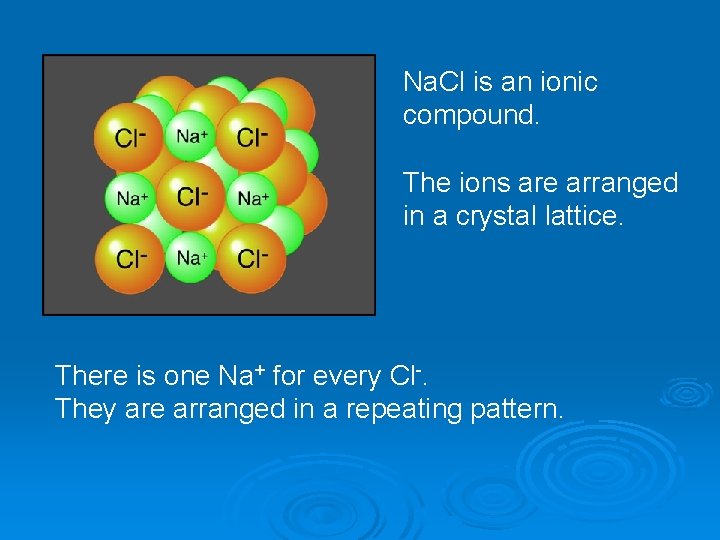 $Cl^-$ $Na^+$ $Cl^-$
$Na^+$ $Cl^-$ $Na^+$
$Cl^-$ $Na^+$ $Cl^-$

NaCl is an ionic compound.

The ions are arranged in a crystal lattice.

There is one $Na^+$ for every $Cl^-$.
They are arranged in a repeating pattern.